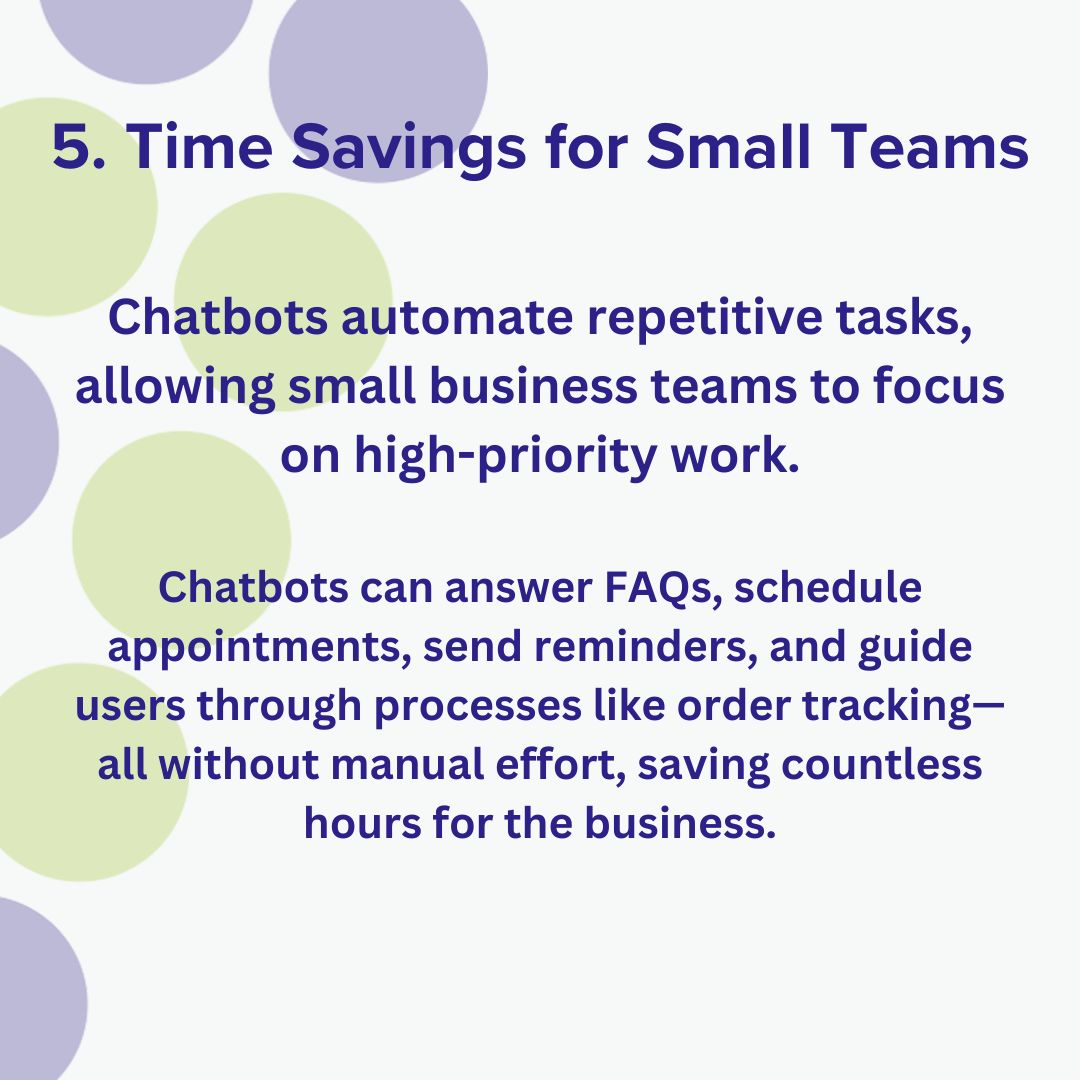 5. Time Savings for Small Teams

Chatbots automate repetitive tasks, allowing small business teams to focus on high-priority work.

Chatbots can answer FAQs, schedule appointments, send reminders, and guide users through processes like order tracking—all without manual effort, saving countless hours for the business.